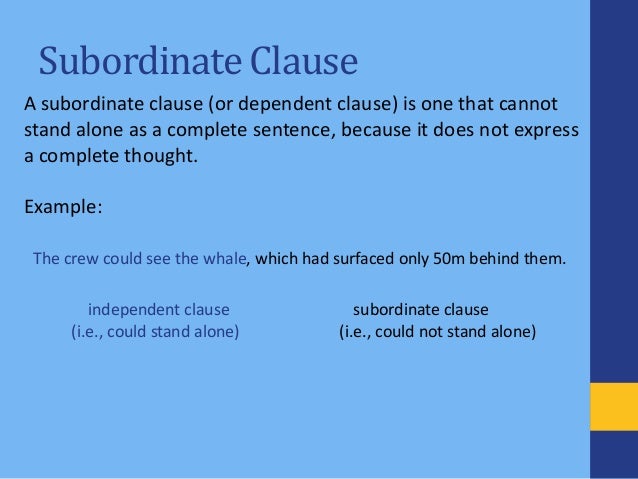 Subordinate Clause

A subordinate clause (or dependent clause) is one that cannot stand alone as a complete sentence, because it does not express a complete thought.

Example:

The crew could see the whale, which had surfaced only 50m behind them.

independent clause
(i.e., could stand alone)

subordinate clause
(i.e., could not stand alone)